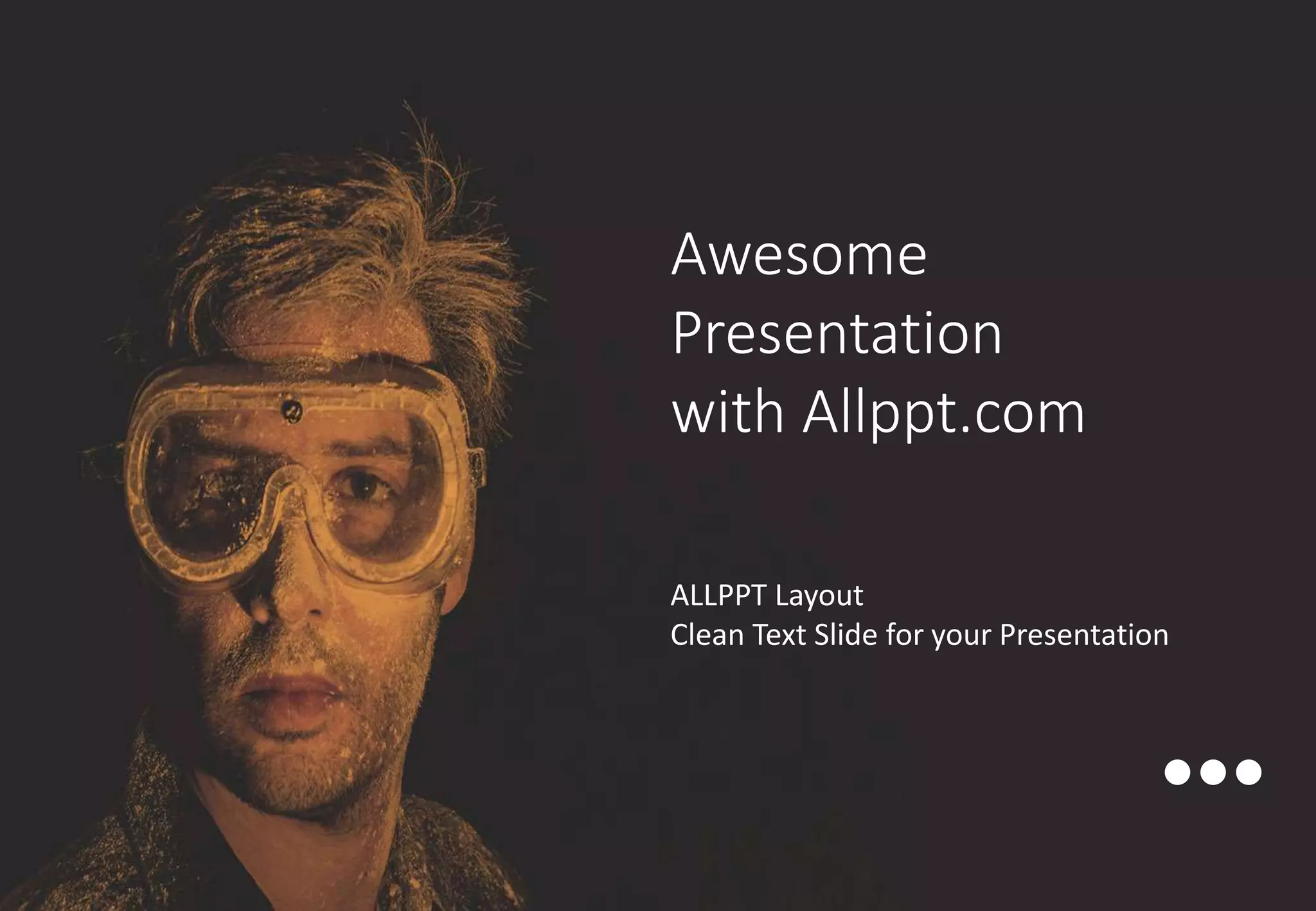 Awesome Presentation with Allppt.com

ALLPPT Layout
Clean Text Slide for your Presentation